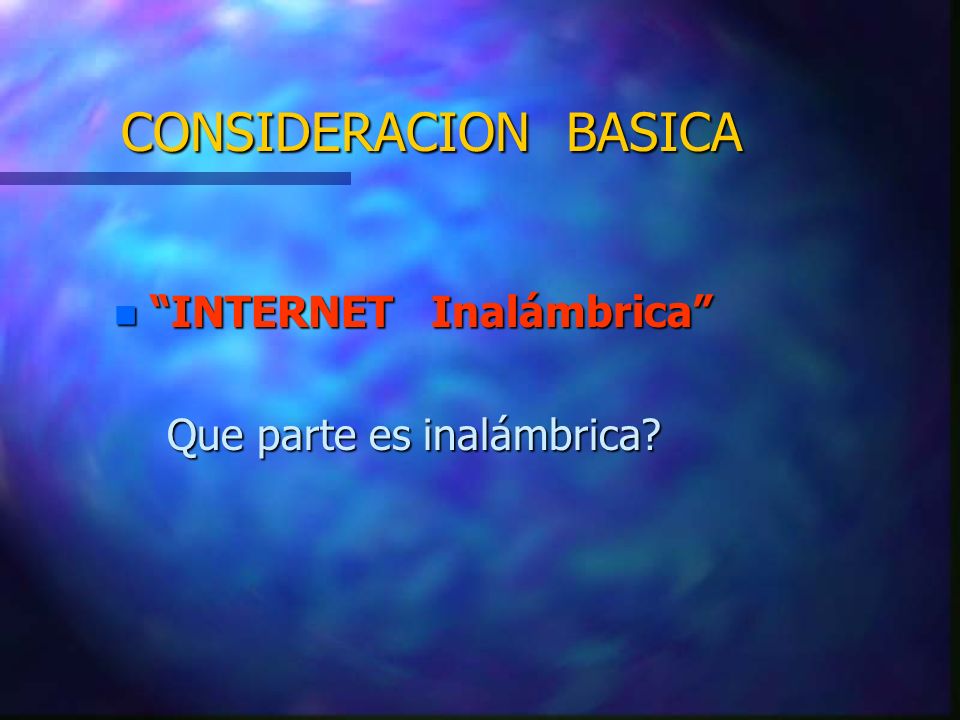 CONSIDERACION BASICA

“INTERNET Inalámbrica”

Que parte es inalámbrica?